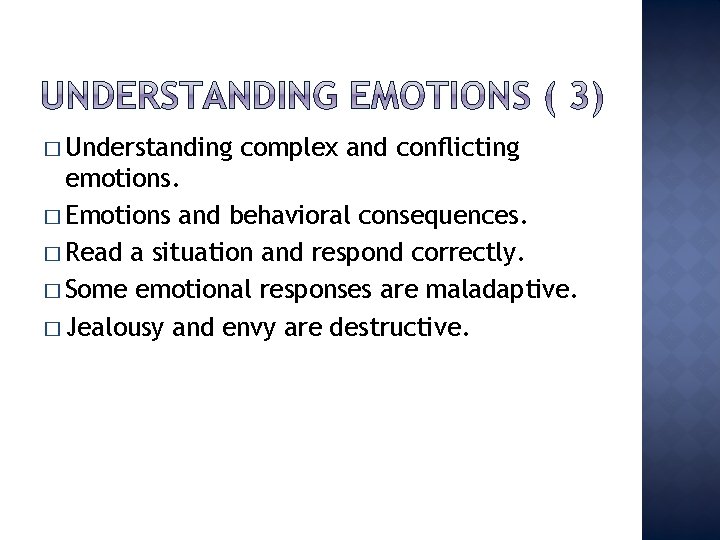 UNDERSTANDING EMOTIONS ( 3)

□ Understanding complex and conflicting emotions.
□ Emotions and behavioral consequences.
□ Read a situation and respond correctly.
□ Some emotional responses are maladaptive.
□ Jealousy and envy are destructive.